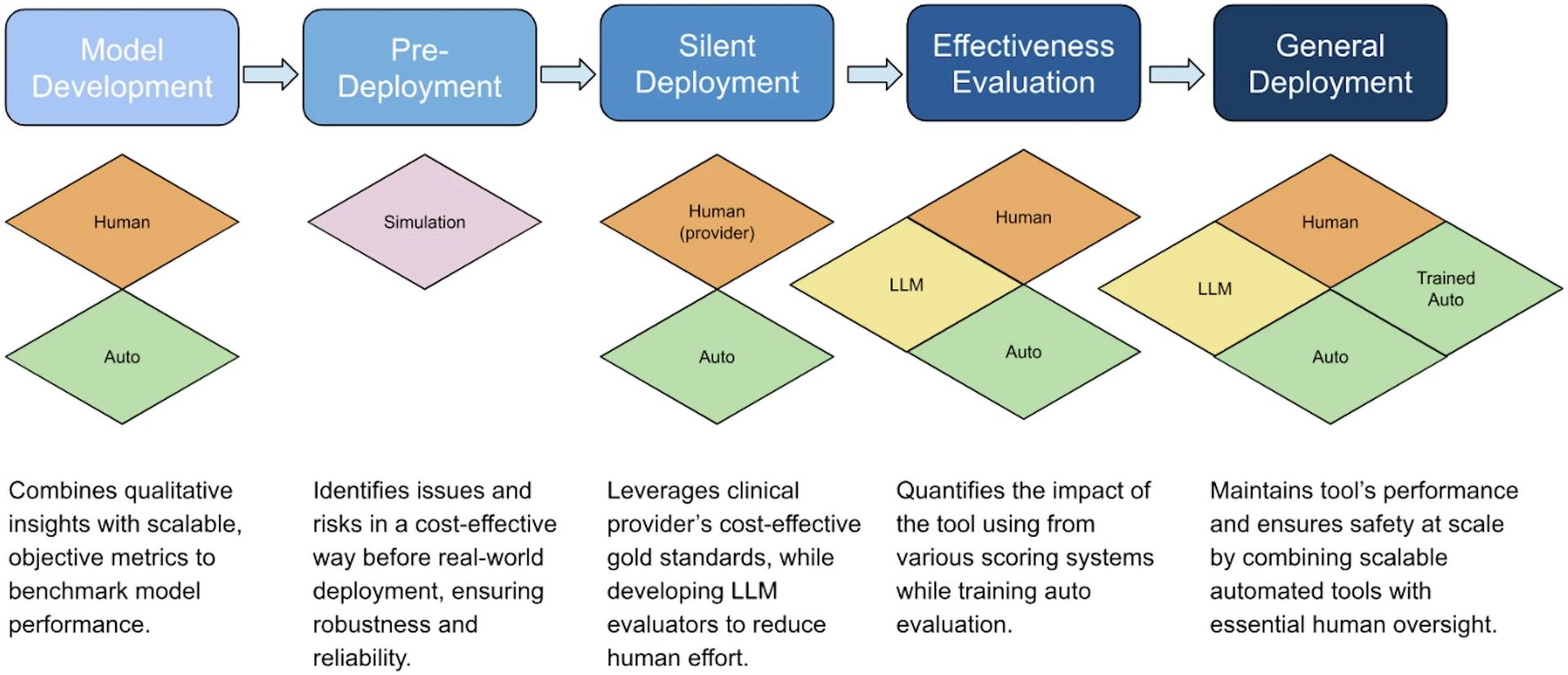 Model Development

Pre-Deployment

Silent Deployment

Effectiveness Evaluation

General Deployment

Human

Auto

Simulation

Human (provider)

Auto

Human

LLM

Auto

Human

LLM

Trained Auto

Auto

Combines qualitative insights with scalable, objective metrics to benchmark model performance.

Identifies issues and risks in a cost-effective way before real-world deployment, ensuring robustness and reliability.

Leverages clinical provider's cost-effective gold standards, while developing LLM evaluators to reduce human effort.

Quantifies the impact of the tool using from various scoring systems while training auto evaluation.

Maintains tool's performance and ensures safety at scale by combining scalable automated tools with essential human oversight.